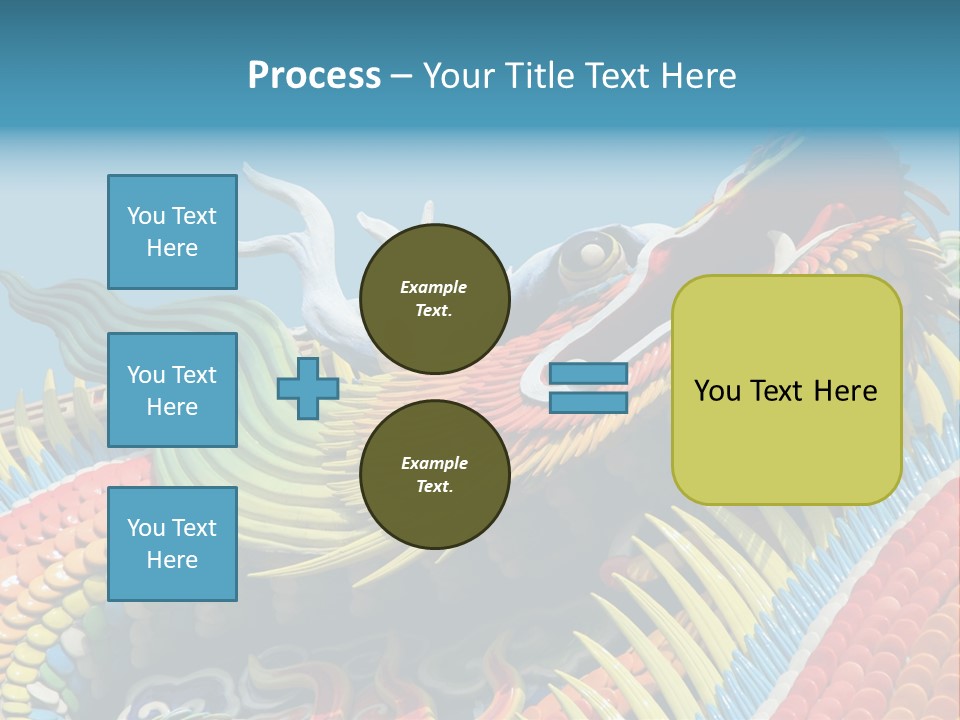 Process – Your Title Text Here

You Text Here

You Text Here

You Text Here

Example Text.

Example Text.

You Text Here